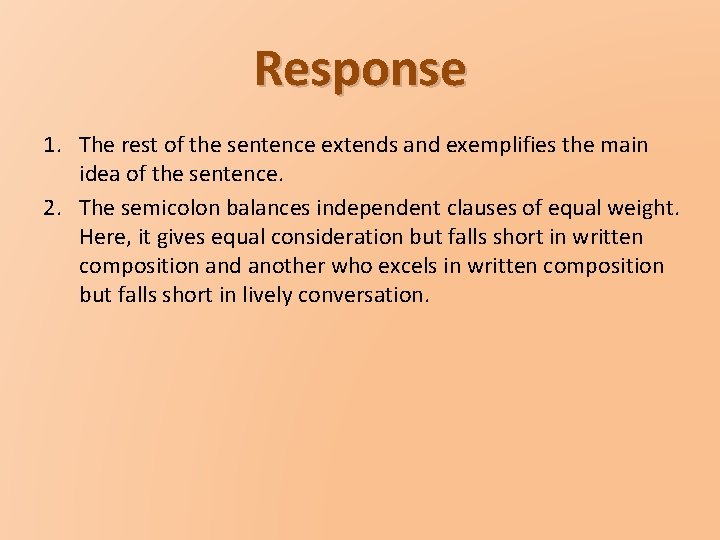 Response

1. The rest of the sentence extends and exemplifies the main idea of the sentence.
2. The semicolon balances independent clauses of equal weight. Here, it gives equal consideration but falls short in written composition and another who excels in written composition but falls short in lively conversation.